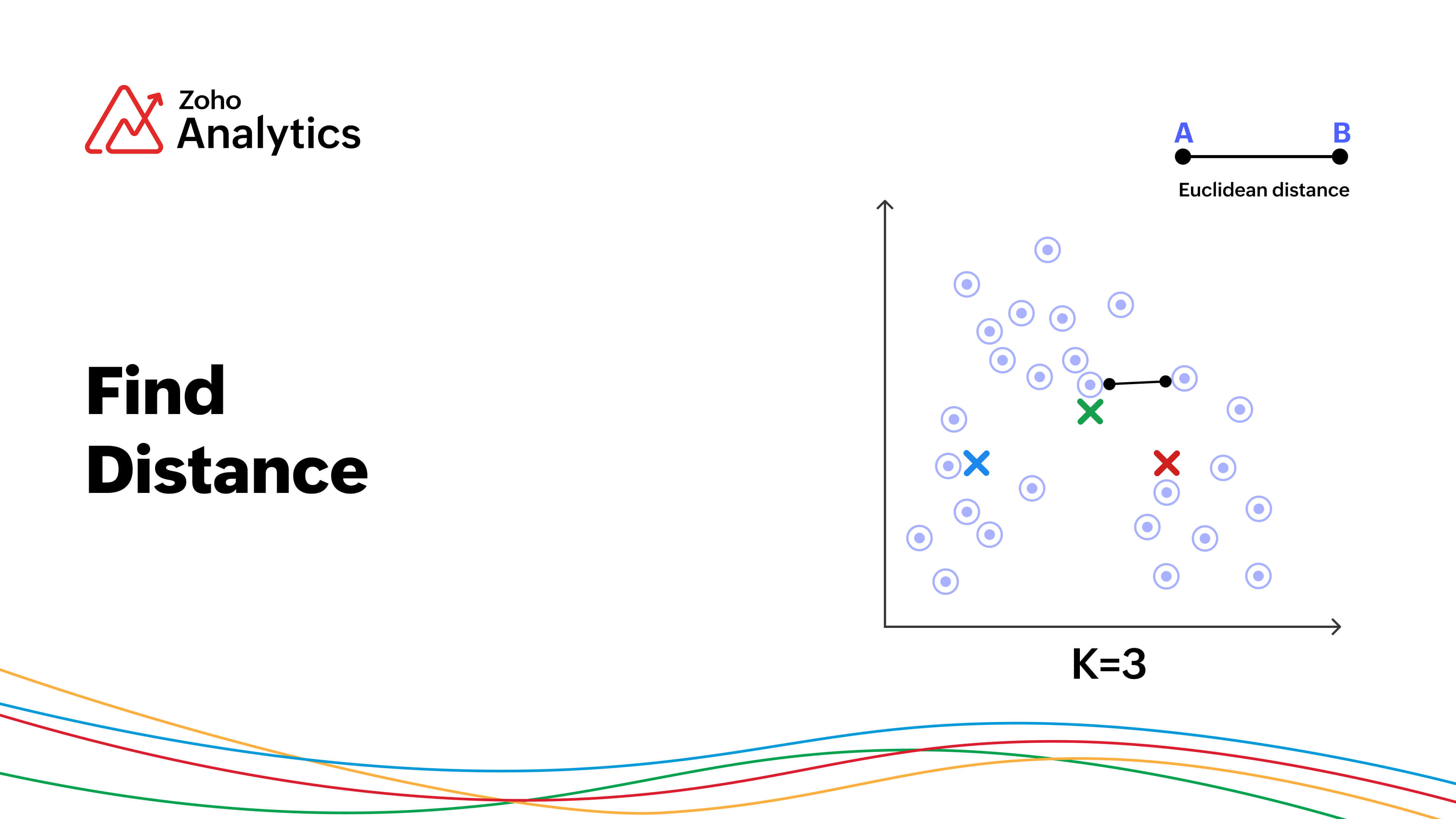 Zoho Analytics

Find Distance

A B

Euclidean distance

K=3